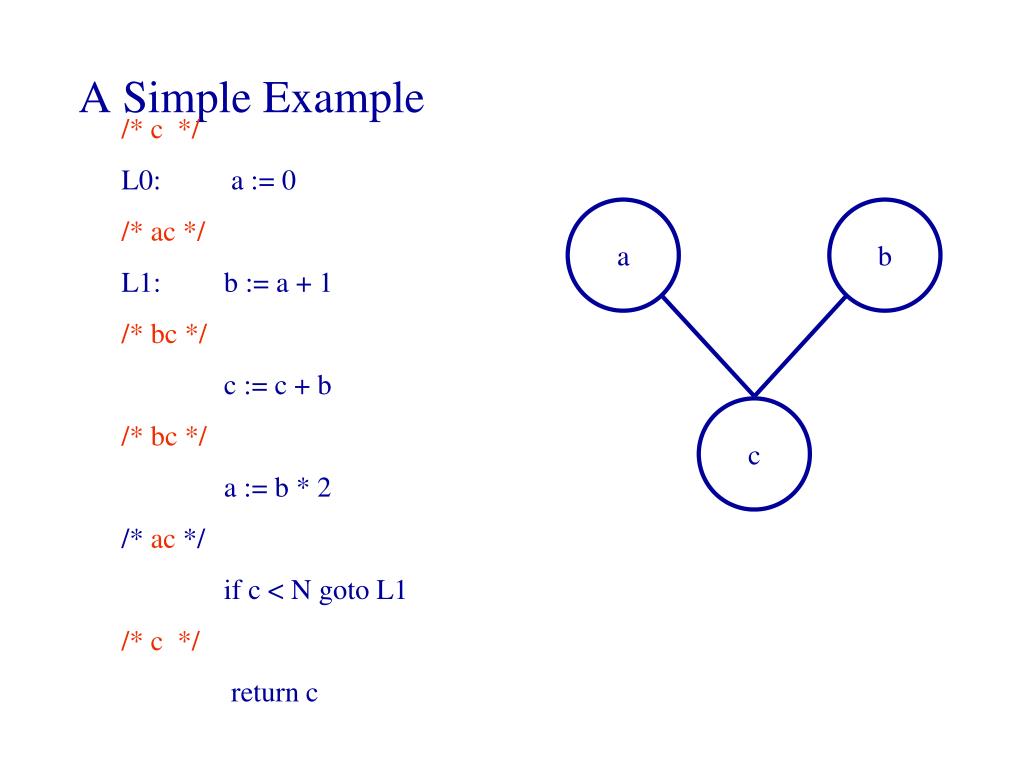 A Simple Example

/* c */

L0: a := 0

/* ac */

L1: b := a + 1

/* bc */

c := c + b

/* bc */

a := b * 2

/* ac */

if c < N goto L1

/* c */

return c

a

b

c